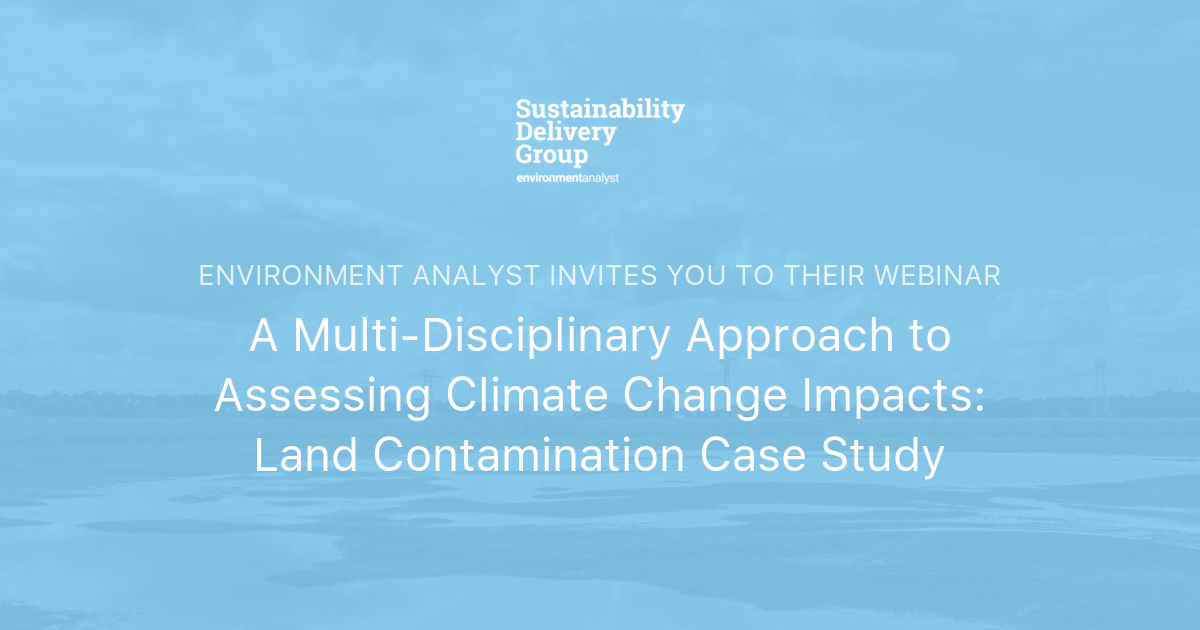 Sustainability
Delivery
Group
environmentanalyst

ENVIRONMENT ANALYST INVITES YOU TO THEIR WEBINAR

A Multi-Disciplinary Approach to Assessing Climate Change Impacts: Land Contamination Case Study